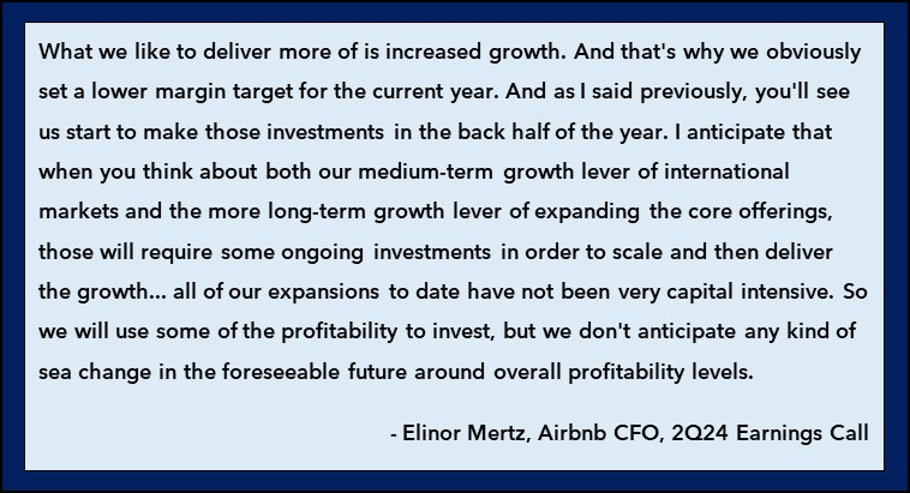 What we like to deliver more of is increased growth. And that's why we obviously set a lower margin target for the current year. And as I said previously, you'll see us start to make those investments in the back half of the year. I anticipate that when you think about both our medium-term growth lever of international markets and the more long-term growth lever of expanding the core offerings, those will require some ongoing investments in order to scale and then deliver the growth... all of our expansions to date have not been very capital intensive. So we will use some of the profitability to invest, but we don't anticipate any kind of sea change in the foreseeable future around overall profitability levels.

- Elinor Mertz, Airbnb CFO, 2Q24 Earnings Call